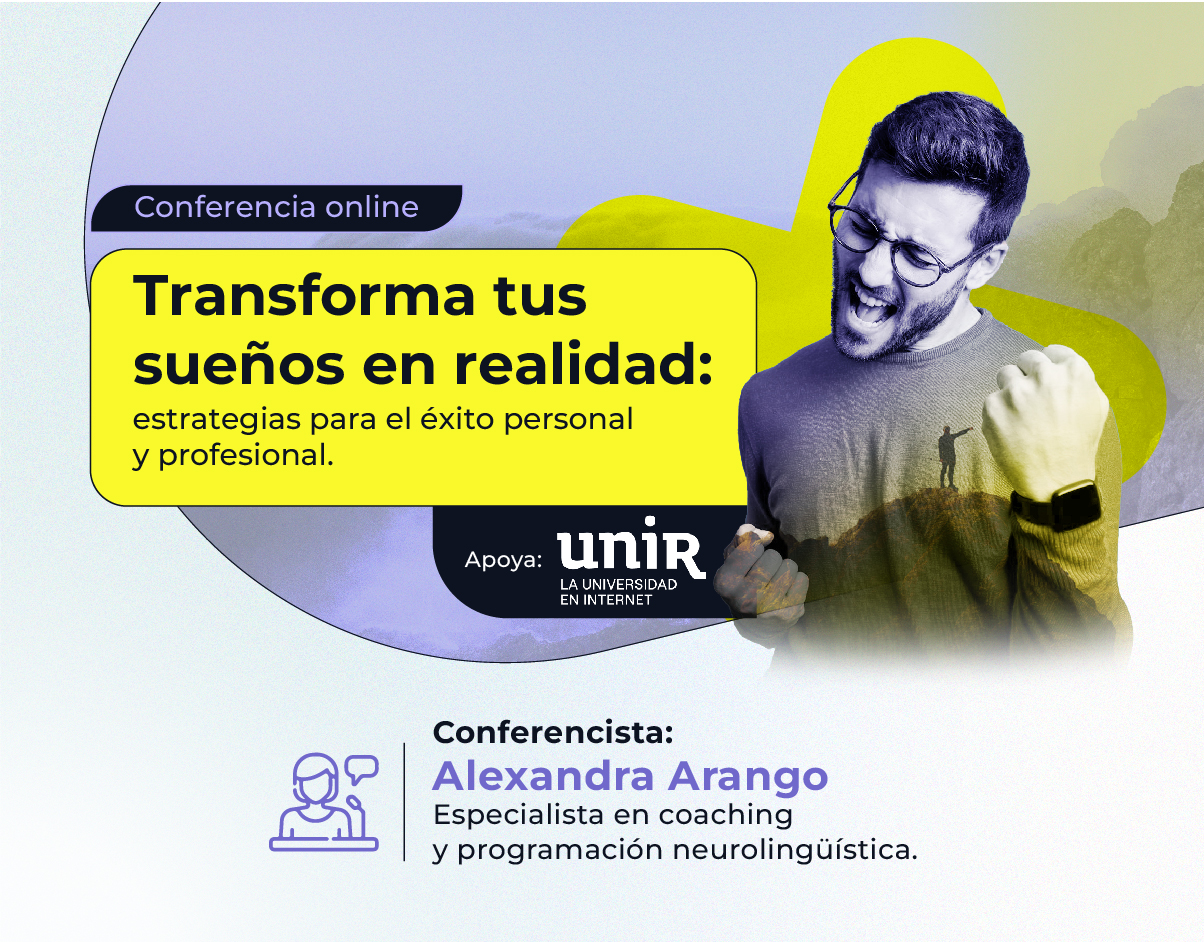 Conferencia online

Transforma tus sueños en realidad:
estrategias para el éxito personal y profesional.

Apoya: unir
LA UNIVERSIDAD EN INTERNET

Conferencista:
Alexandra Arango
Especialista en coaching y programación neurolingüística.